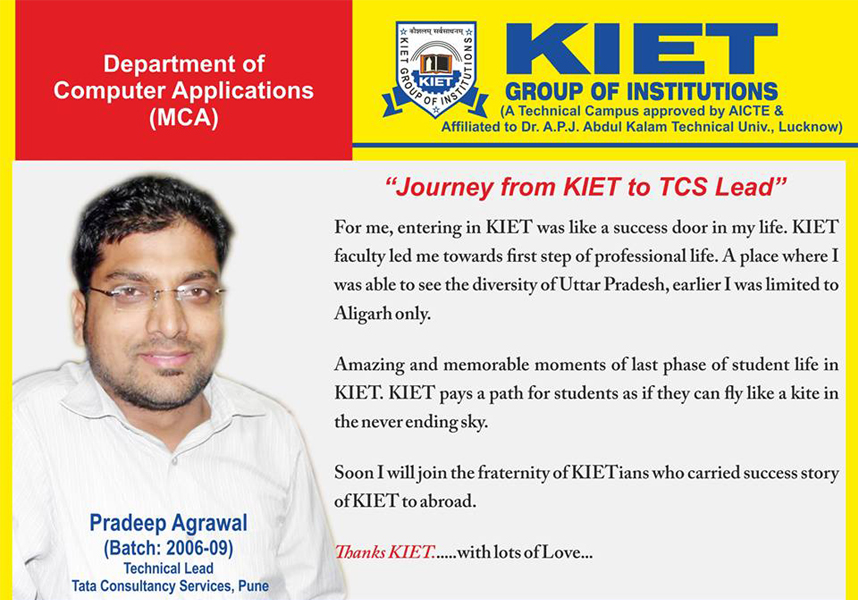 Department of Computer Applications (MCA)

कौशलम् सर्वसाधनम्
KIET GROUP OF INSTITUTIONS
KIET

KIET
GROUP OF INSTITUTIONS
(A Technical Campus approved by AICTE & Affiliated to Dr. A.P.J. Abdul Kalam Technical Univ., Lucknow)

"Journey from KIET to TCS Lead"

For me, entering in KIET was like a success door in my life. KIET faculty led me towards first step of professional life. A place where I was able to see the diversity of Uttar Pradesh, earlier I was limited to Aligarh only.

Amazing and memorable moments of last phase of student life in KIET. KIET pays a path for students as if they can fly like a kite in the never ending sky.

Soon I will join the fraternity of KIETians who carried success story of KIET to abroad.

Thanks KIET......with lots of Love...

Pradeep Agrawal
(Batch: 2006-09)
Technical Lead
Tata Consultancy Services, Pune